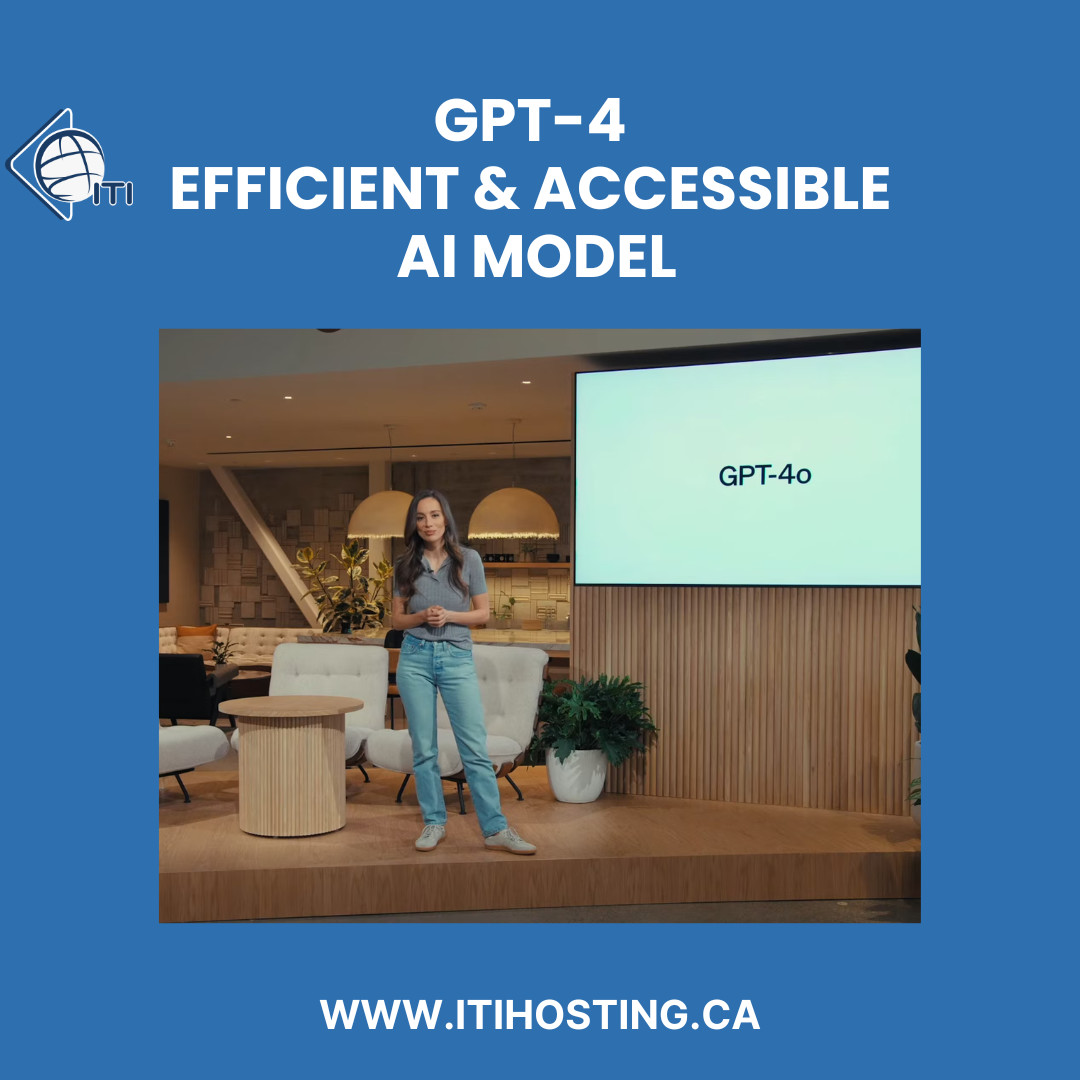 ITI

GPT-4
EFFICIENT & ACCESSIBLE
AI MODEL

GPT-4o

WWW.ITIHOSTING.CA